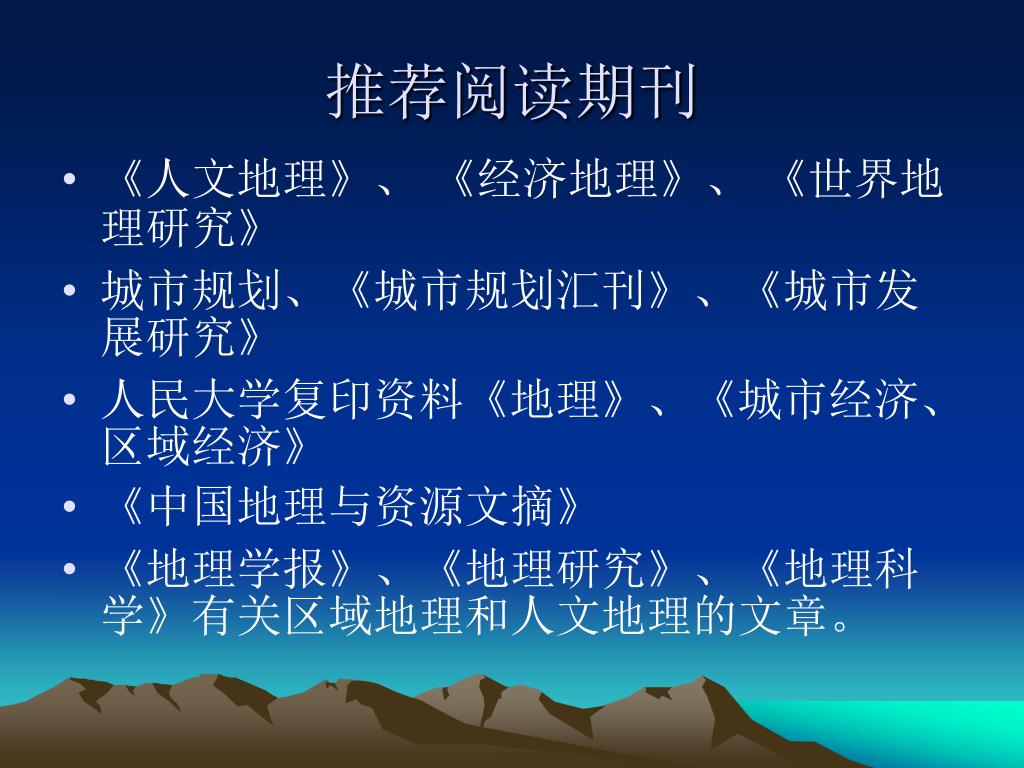 推荐阅读期刊

• 《人文地理》、《经济地理》、《世界地理研究》
• 城市规划、《城市规划汇刊》、《城市发展研究》
• 人民大学复印资料《地理》、《城市经济、区域经济》
• 《中国地理与资源文摘》
• 《地理学报》、《地理研究》、《地理科学》有关区域地理和人文地理的文章。